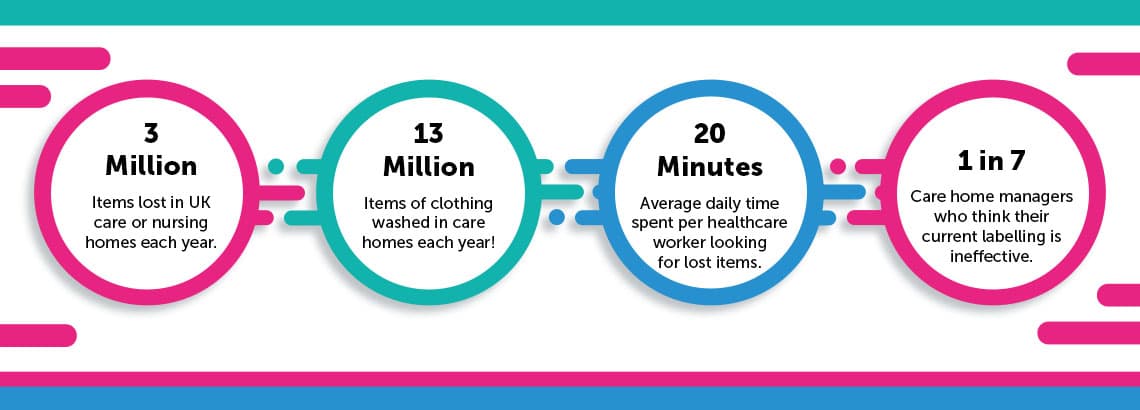 3
Million
Items lost in UK care or nursing homes each year.

13
Million
Items of clothing washed in care homes each year!

20
Minutes
Average daily time spent per healthcare worker looking for lost items.

1 in 7
Care home managers who think their current labelling is ineffective.